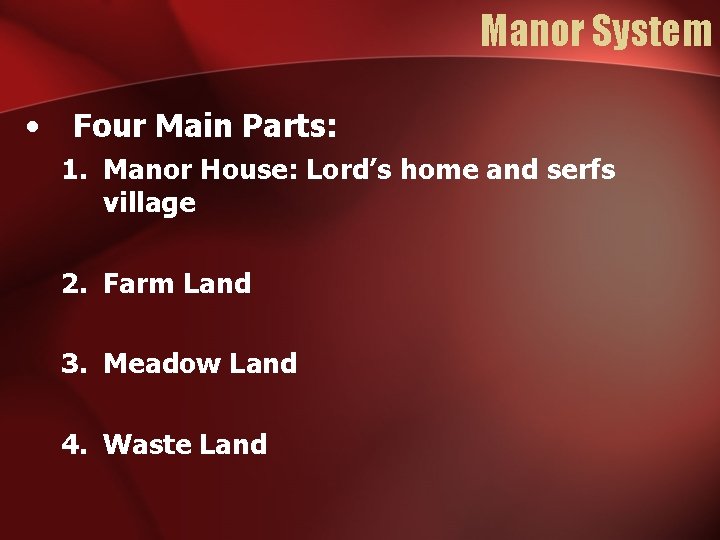 Manor System

• Four Main Parts:

1. Manor House: Lord’s home and serfs village

2. Farm Land

3. Meadow Land

4. Waste Land